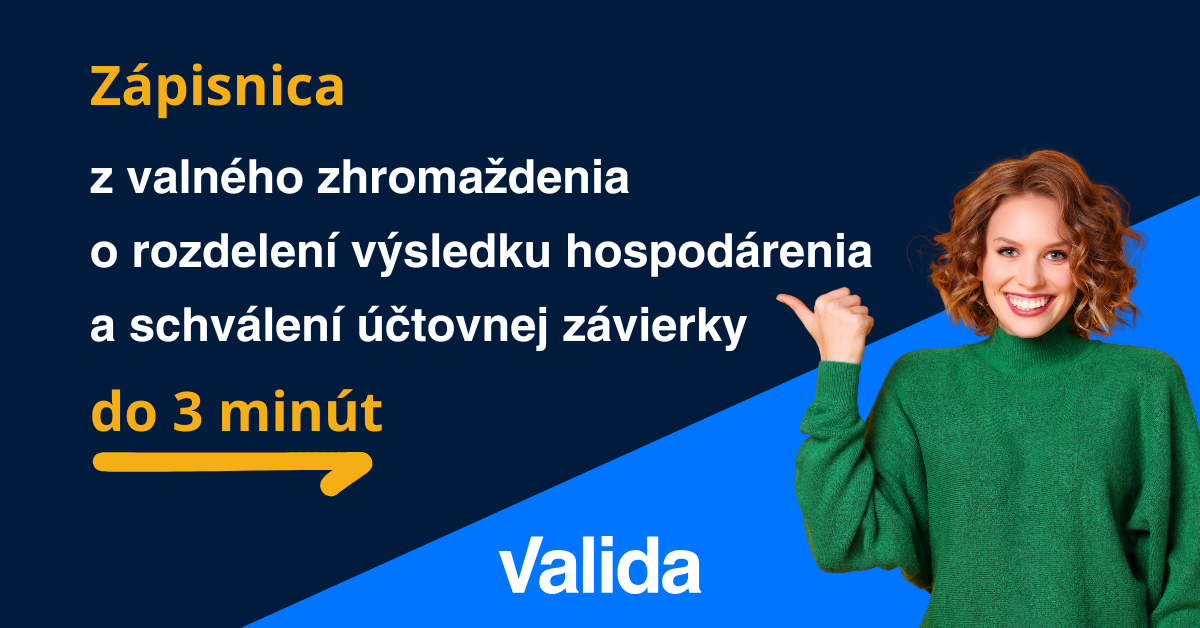 Zápisnica

z valného zhromaždenia o rozdelení výsledku hospodárenia a schválení účtovnej závierky

do 3 minút

Valida